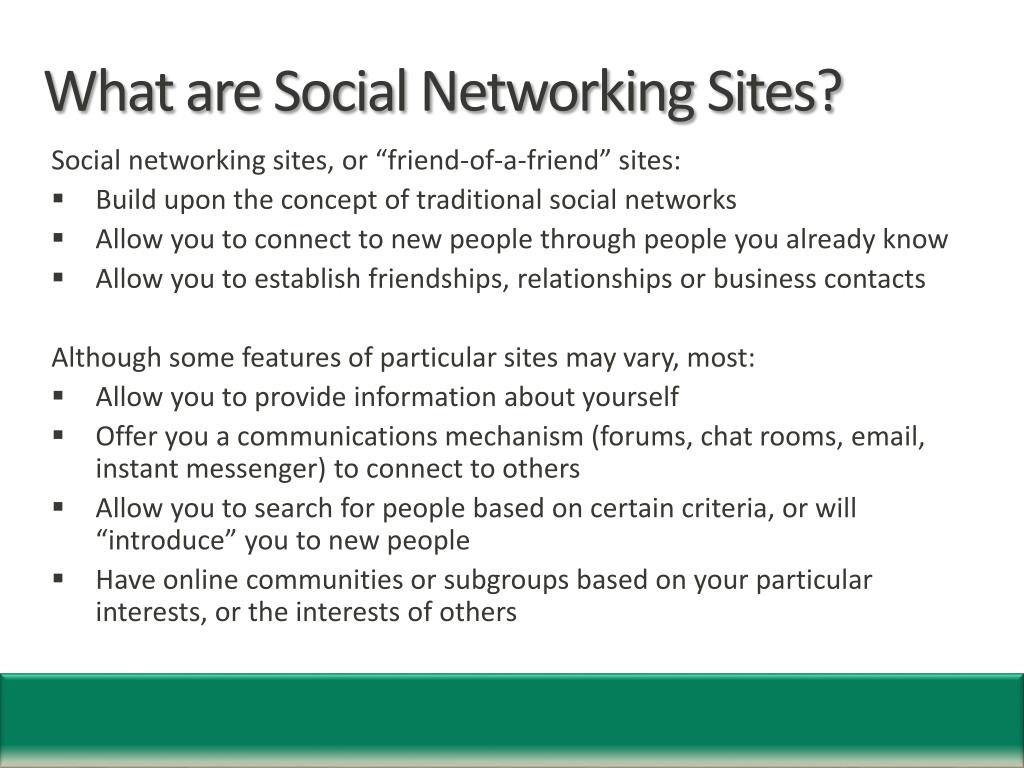 What are Social Networking Sites?

Social networking sites, or “friend-of-a-friend” sites:
▪ Build upon the concept of traditional social networks
▪ Allow you to connect to new people through people you already know
▪ Allow you to establish friendships, relationships or business contacts

Although some features of particular sites may vary, most:
▪ Allow you to provide information about yourself
▪ Offer you a communications mechanism (forums, chat rooms, email, instant messenger) to connect to others
▪ Allow you to search for people based on certain criteria, or will “introduce” you to new people
▪ Have online communities or subgroups based on your particular interests, or the interests of others